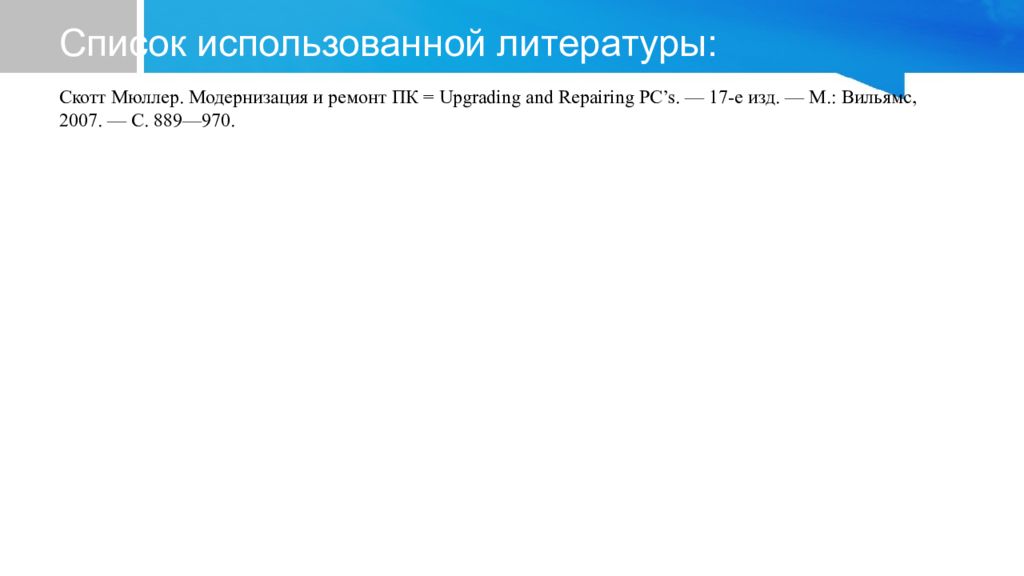 Список использованной литературы:

Скотт Мюллер. Модернизация и ремонт ПК = Upgrading and Repairing PC’s. — 17-е изд. — М.: Вильямс, 2007. — С. 889—970.